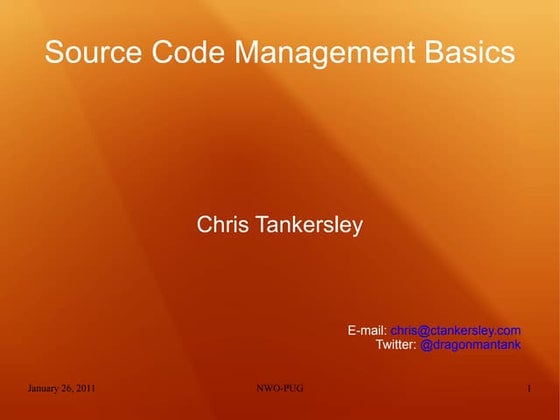 Source Code Management Basics

Chris Tankersley

E-mail: chris@ctankersley.com
Twitter: @dragonmantank

January 26, 2011

NWO-PUG

1